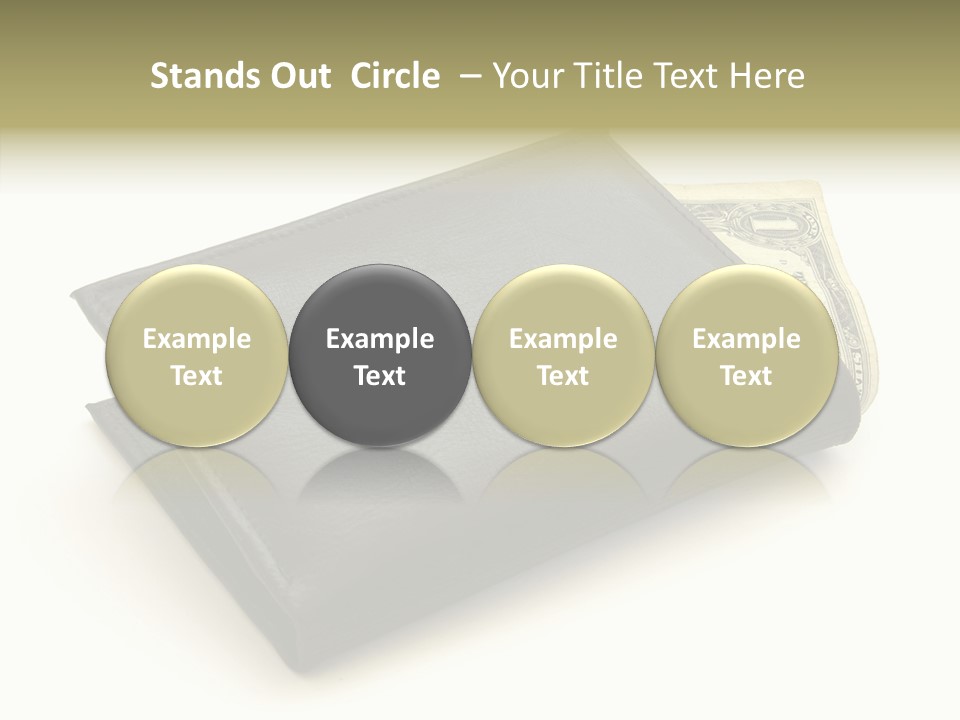 Stands Out Circle – Your Title Text Here

Example Text

Example Text

Example Text

Example Text